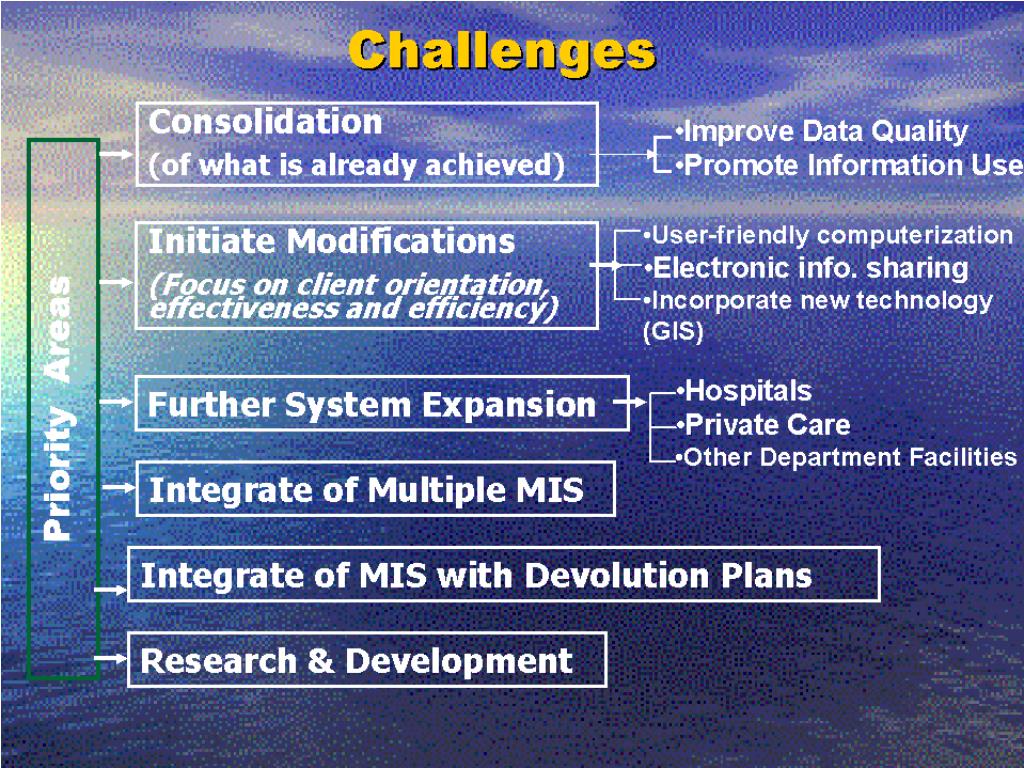 Challenges

Priority Areas

Consolidation
(of what is already achieved)

•Improve Data Quality
•Promote Information Use

Initiate Modifications
(Focus on client orientation, effectiveness and efficiency)

•User-friendly computerization
•Electronic info. sharing
•Incorporate new technology (GIS)

Further System Expansion

•Hospitals
•Private Care
•Other Department Facilities

Integrate of Multiple MIS

Integrate of MIS with Devolution Plans

Research & Development